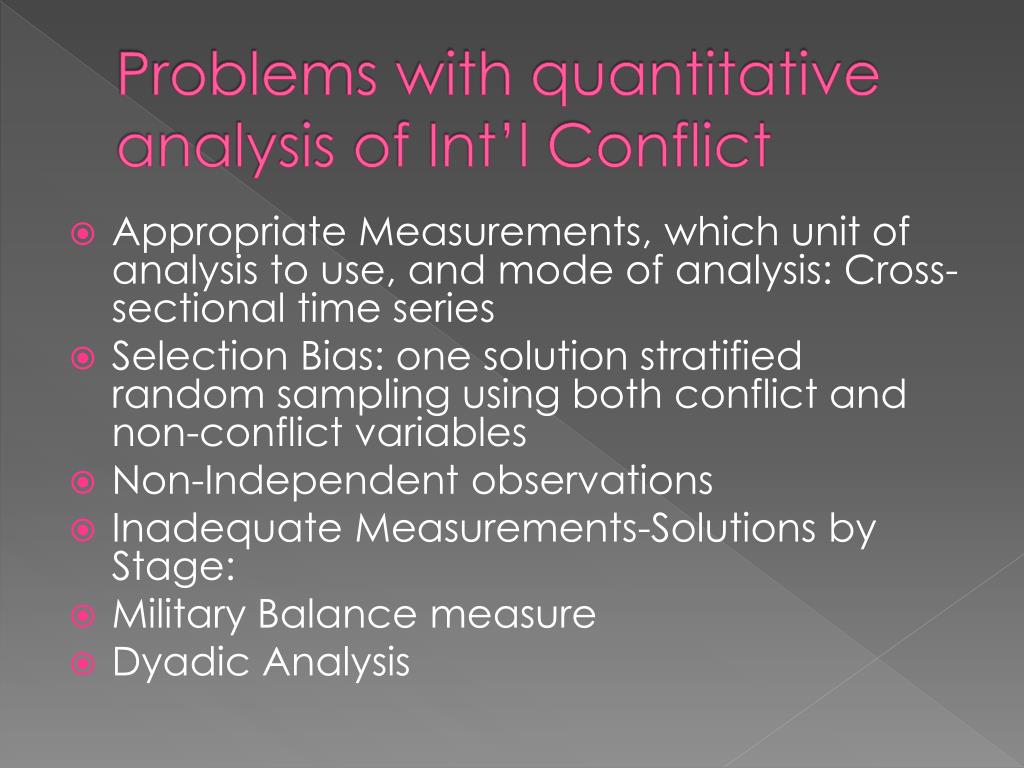 Problems with quantitative analysis of Int'l Conflict

Appropriate Measurements, which unit of analysis to use, and mode of analysis: Cross-sectional time series

Selection Bias: one solution stratified random sampling using both conflict and non-conflict variables

Non-Independent observations

Inadequate Measurements-Solutions by Stage:

Military Balance measure

Dyadic Analysis